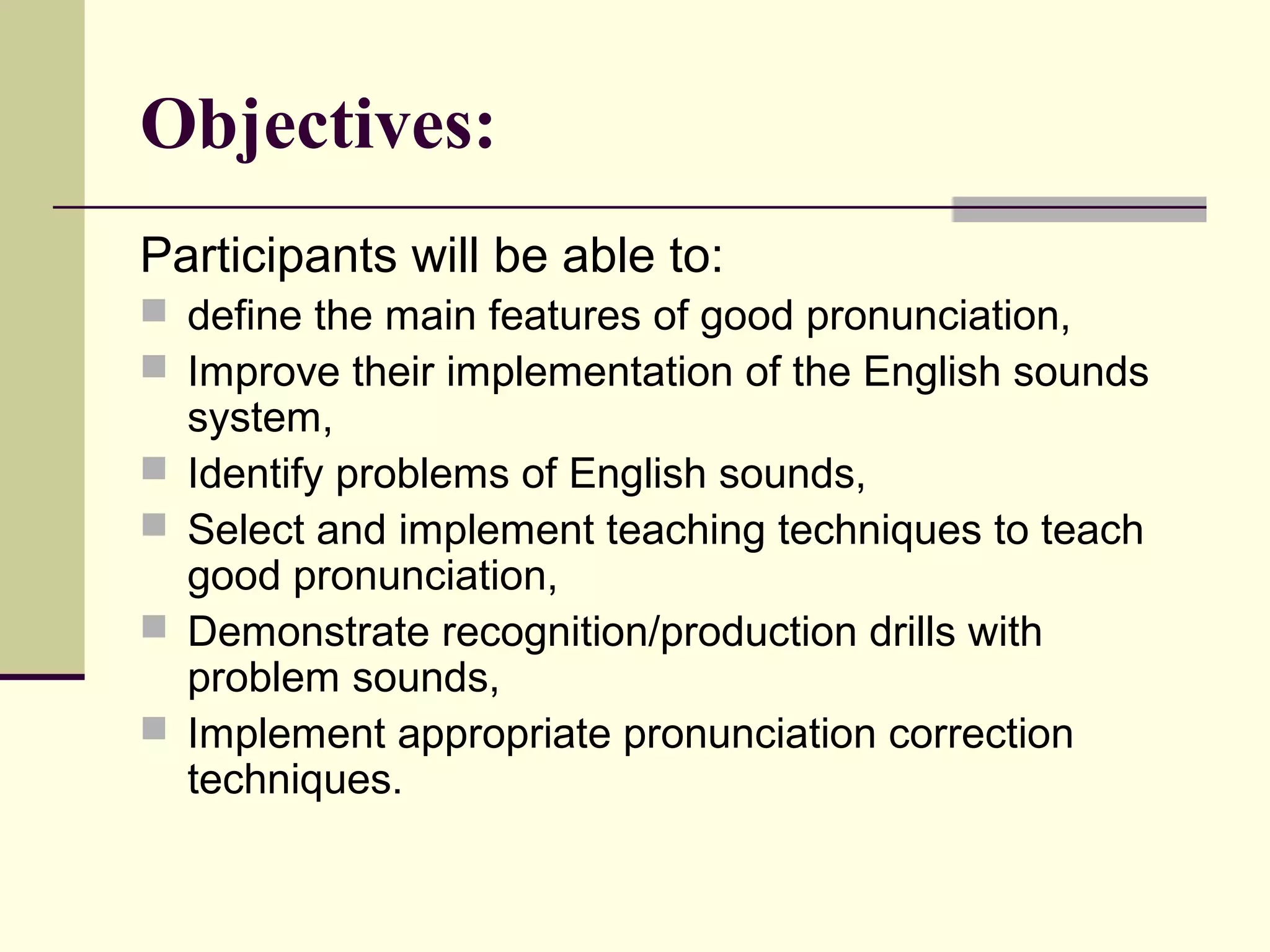 Objectives:

Participants will be able to:
- define the main features of good pronunciation,
- Improve their implementation of the English sounds system,
- Identify problems of English sounds,
- Select and implement teaching techniques to teach good pronunciation,
- Demonstrate recognition/production drills with problem sounds,
- Implement appropriate pronunciation correction techniques.